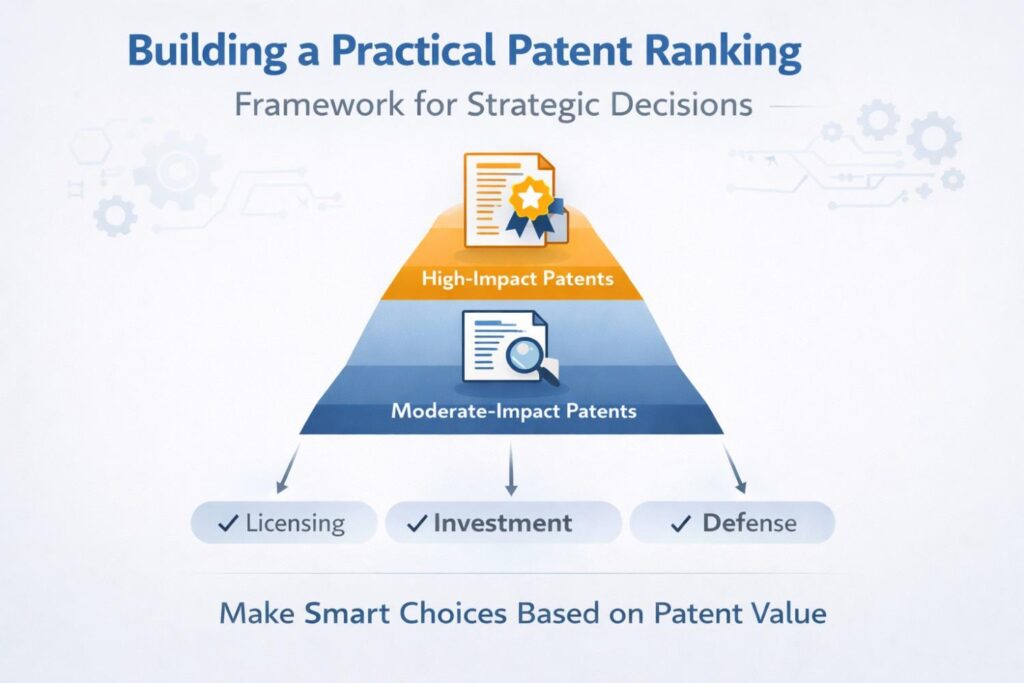 Building a Practical Patent Ranking

Framework for Strategic Decisions

High-Impact Patents

Moderate-Impact Patents

✓ Licensing

✓ Investment

✓ Defense

Make Smart Choices Based on Patent Value